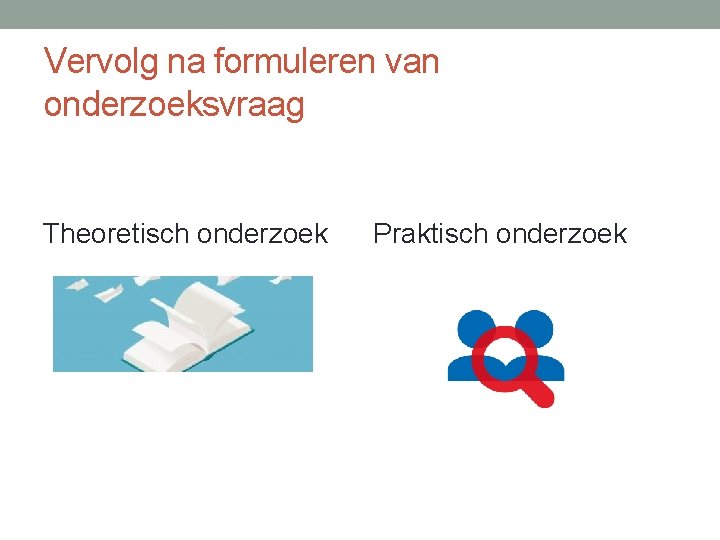 Vervolg na formuleren van onderzoeksvraag

Theoretisch onderzoek

Praktisch onderzoek